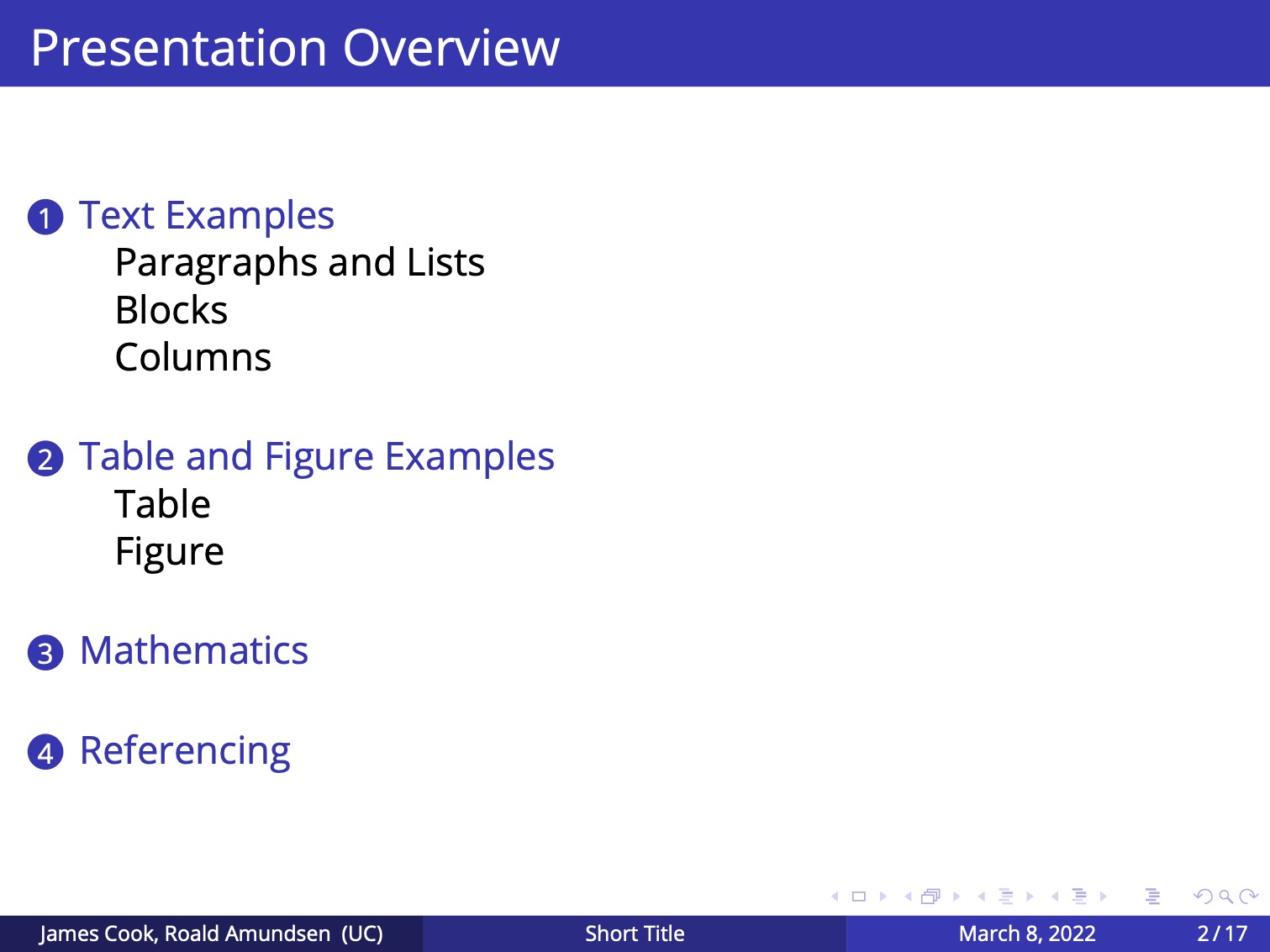 Presentation Overview

1 Text Examples
Paragraphs and Lists
Blocks
Columns

2 Table and Figure Examples
Table
Figure

3 Mathematics

4 Referencing

James Cook, Roald Amundsen (UC) Short Title March 8, 2022 2 / 17